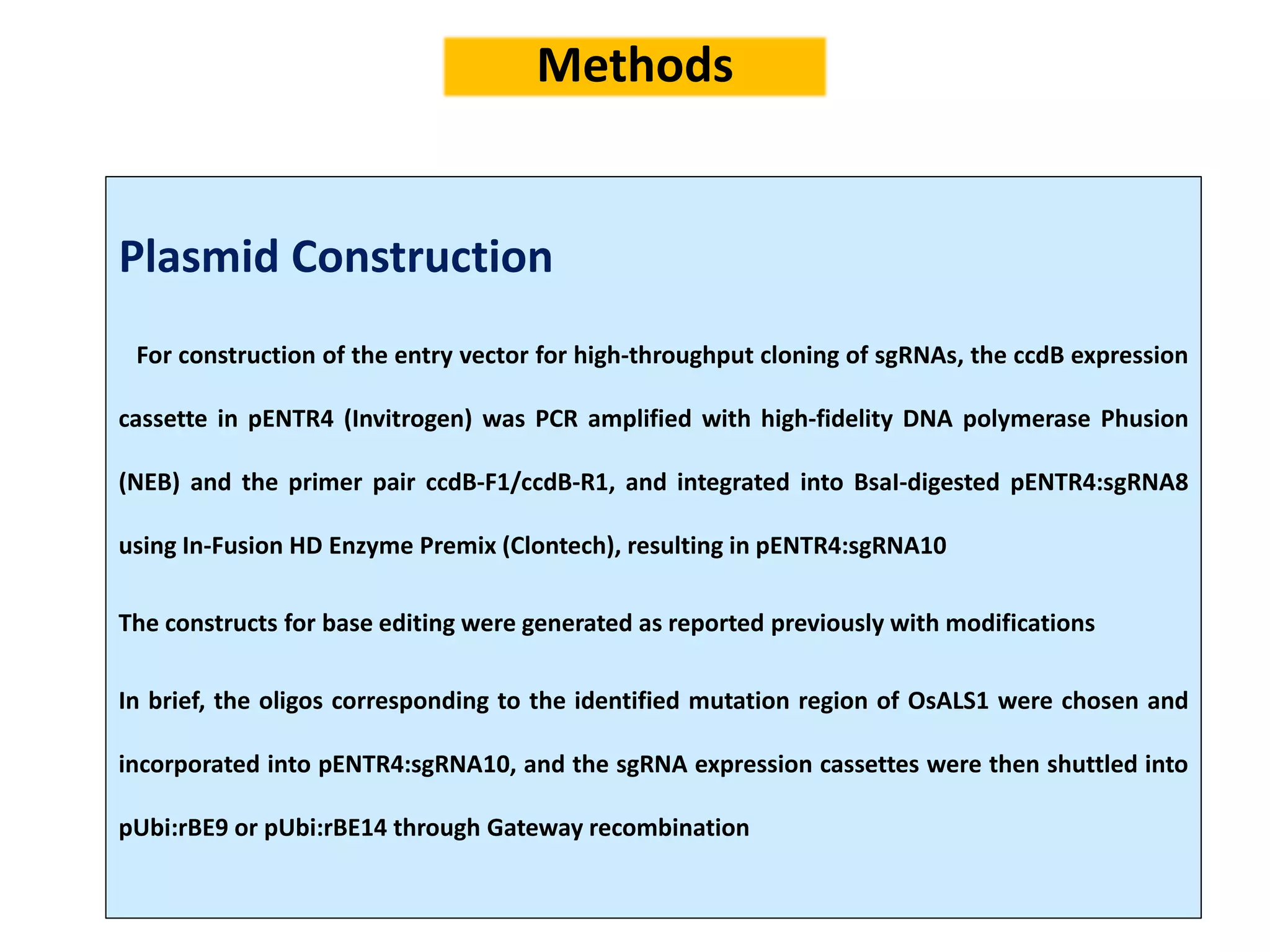 Methods

Plasmid Construction

For construction of the entry vector for high-throughput cloning of sgRNAs, the ccdB expression cassette in pENTR4 (Invitrogen) was PCR amplified with high-fidelity DNA polymerase Phusion (NEB) and the primer pair ccdB-F1/ccdB-R1, and integrated into BsaI-digested pENTR4:sgRNA8 using In-Fusion HD Enzyme Premix (Clontech), resulting in pENTR4:sgRNA10

The constructs for base editing were generated as reported previously with modifications

In brief, the oligos corresponding to the identified mutation region of OsALS1 were chosen and incorporated into pENTR4:sgRNA10, and the sgRNA expression cassettes were then shuttled into pUbi:rBE9 or pUbi:rBE14 through Gateway recombination